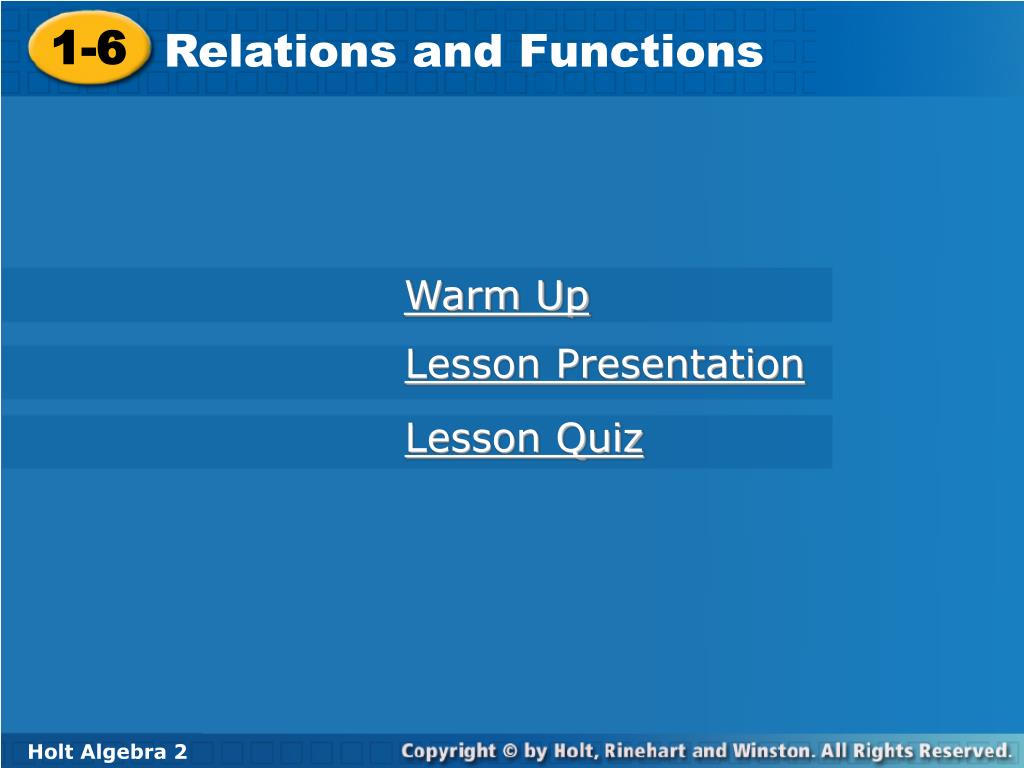 1-6 Relations and Functions

Warm Up

Lesson Presentation

Lesson Quiz

Holt Algebra 2

Copyright © by Holt, Rinehart and Winston. All Rights Reserved.